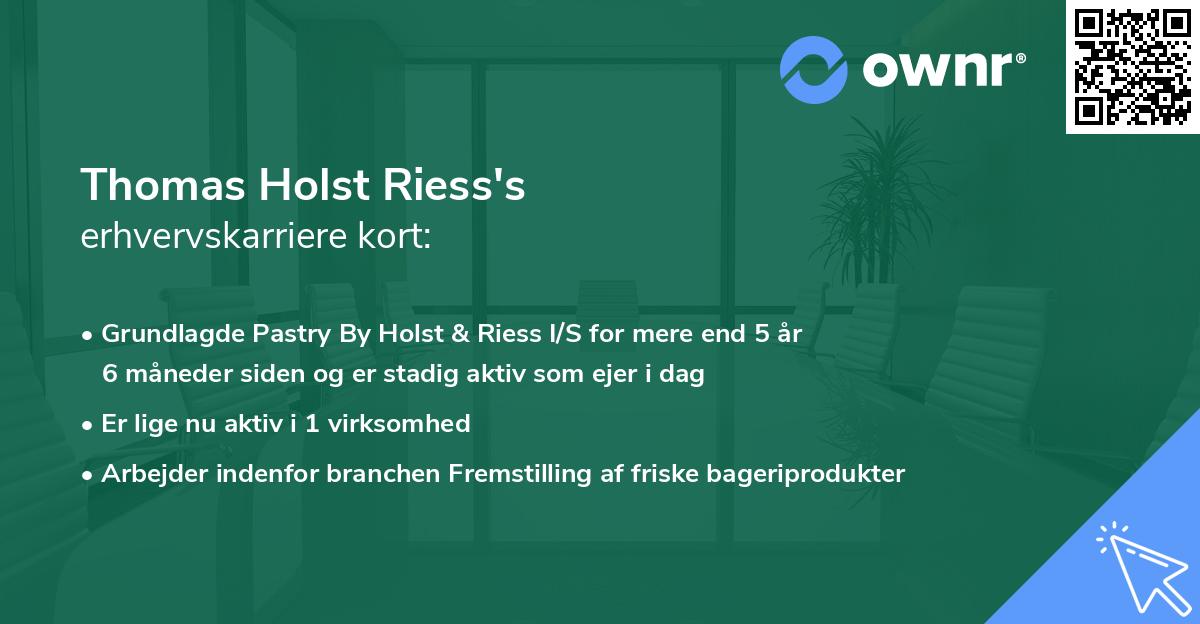 ownr®

Thomas Holst Riess's
erhvervskarriere kort:

• Grundlagde Pastry By Holst & Riess I/S for mere end 5 år 6 måneder siden og er stadig aktiv som ejer i dag

• Er lige nu aktiv i 1 virksomhed

• Arbejder indenfor branchen Fremstilling af friske bageriprodukter